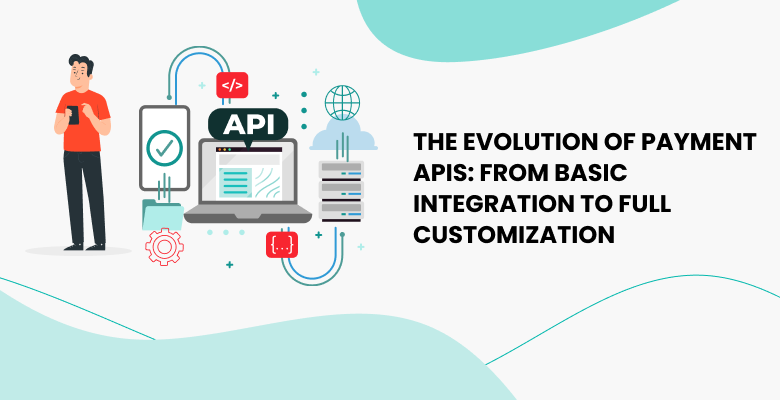 </>

API

{...}

THE EVOLUTION OF PAYMENT APIS: FROM BASIC INTEGRATION TO FULL CUSTOMIZATION